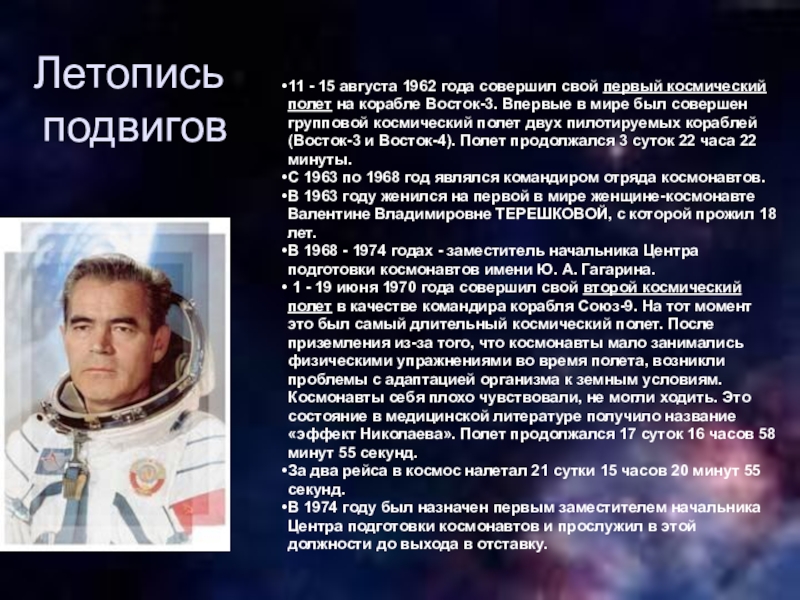 Летопись подвигов

•11 - 15 августа 1962 года совершил свой первый космический полет на корабле Восток-3. Впервые в мире был совершен групповой космический полет двух пилотируемых кораблей (Восток-3 и Восток-4). Полет продолжался 3 суток 22 часа 22 минуты.

•С 1963 по 1968 год являлся командиром отряда космонавтов.

•В 1963 году женился на первой в мире женщине-космонавте Валентине Владимировне ТЕРЕШКОВОЙ, с которой прожил 18 лет.

•В 1968 - 1974 годах - заместитель начальника Центра подготовки космонавтов имени Ю. А. Гагарина.

• 1 - 19 июня 1970 года совершил свой второй космический полет в качестве командира корабля Союз-9. На тот момент это был самый длительный космический полет. После приземления из-за того, что космонавты мало занимались физическими упражнениями во время полета, возникли проблемы с адаптацией организма к земным условиям. Космонавты себя плохо чувствовали, не могли ходить. Это состояние в медицинской литературе получило название «эффект Николаева». Полет продолжался 17 суток 16 часов 58 минут 55 секунд.

•За два рейса в космос налетал 21 сутки 15 часов 20 минут 55 секунд.

•В 1974 году был назначен первым заместителем начальника Центра подготовки космонавтов и прослужил в этой должности до выхода в отставку.